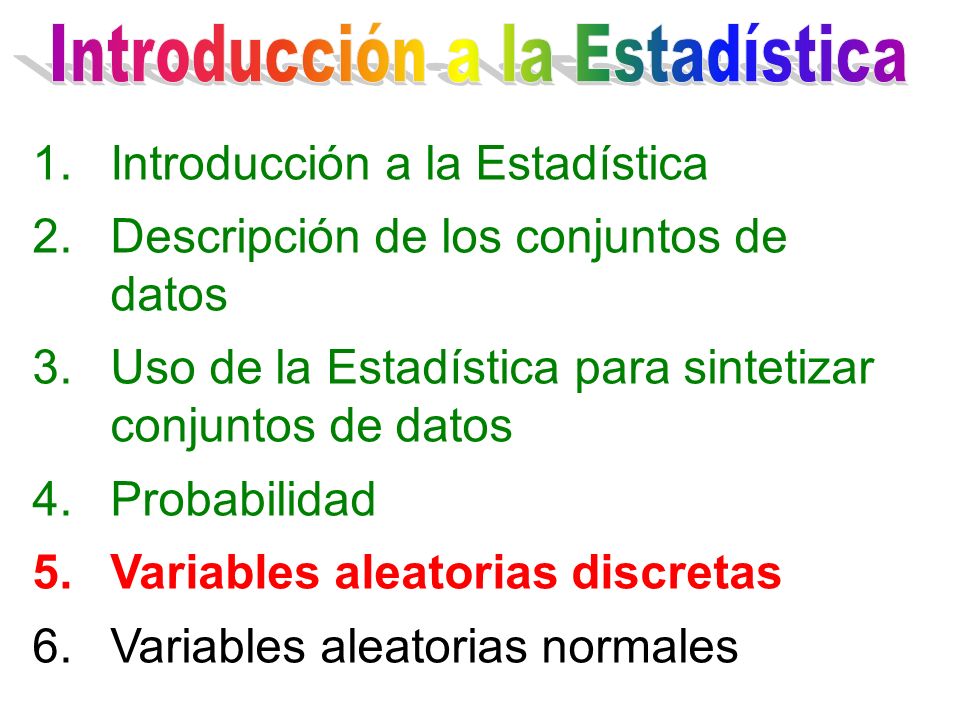 Introducción a la Estadística

1. Introducción a la Estadística
2. Descripción de los conjuntos de datos
3. Uso de la Estadística para sintetizar conjuntos de datos
4. Probabilidad
5. Variables aleatorias discretas
6. Variables aleatorias normales